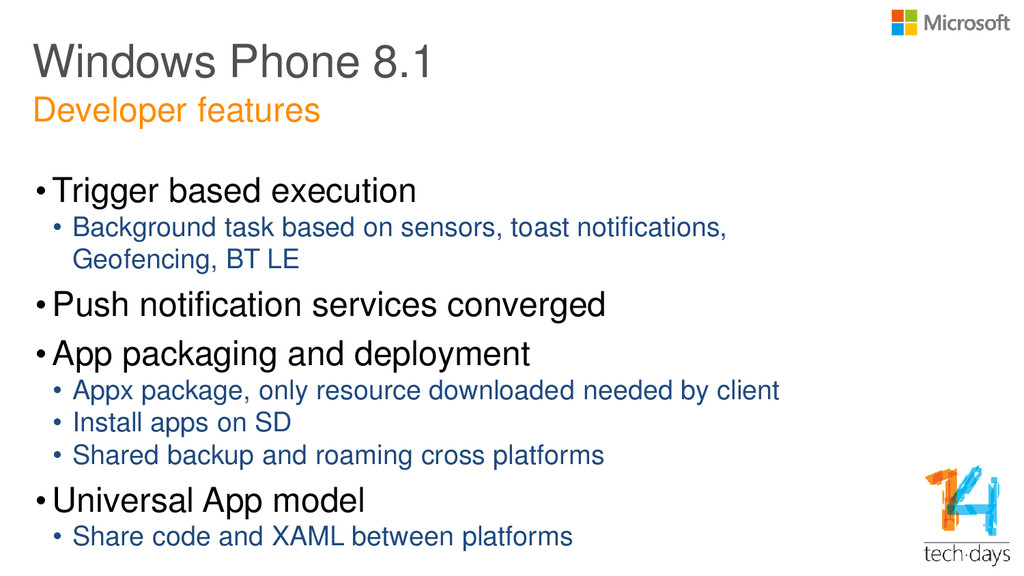 Microsoft

Windows Phone 8.1
Developer features

• Trigger based execution
  • Background task based on sensors, toast notifications, Geofencing, BT LE
• Push notification services converged
• App packaging and deployment
  • Appx package, only resource downloaded needed by client
  • Install apps on SD
  • Shared backup and roaming cross platforms
• Universal App model
  • Share code and XAML between platforms

14
tech·days